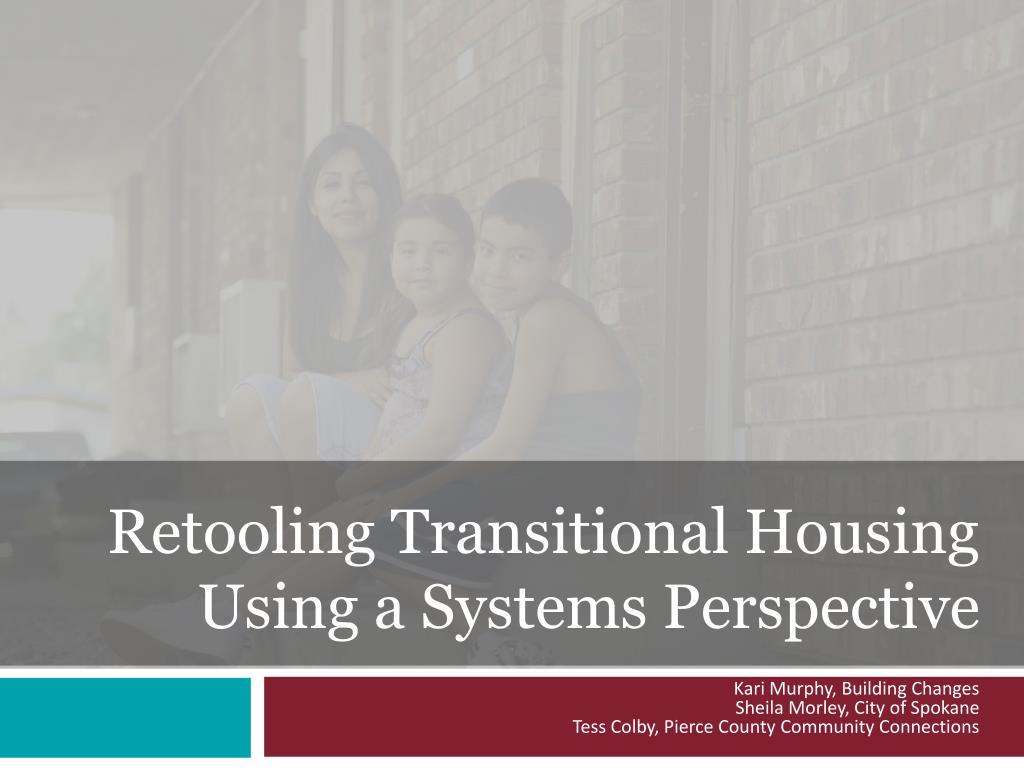 Retooling Transitional Housing Using a Systems Perspective

Kari Murphy, Building Changes
Sheila Morley, City of Spokane
Tess Colby, Pierce County Community Connections